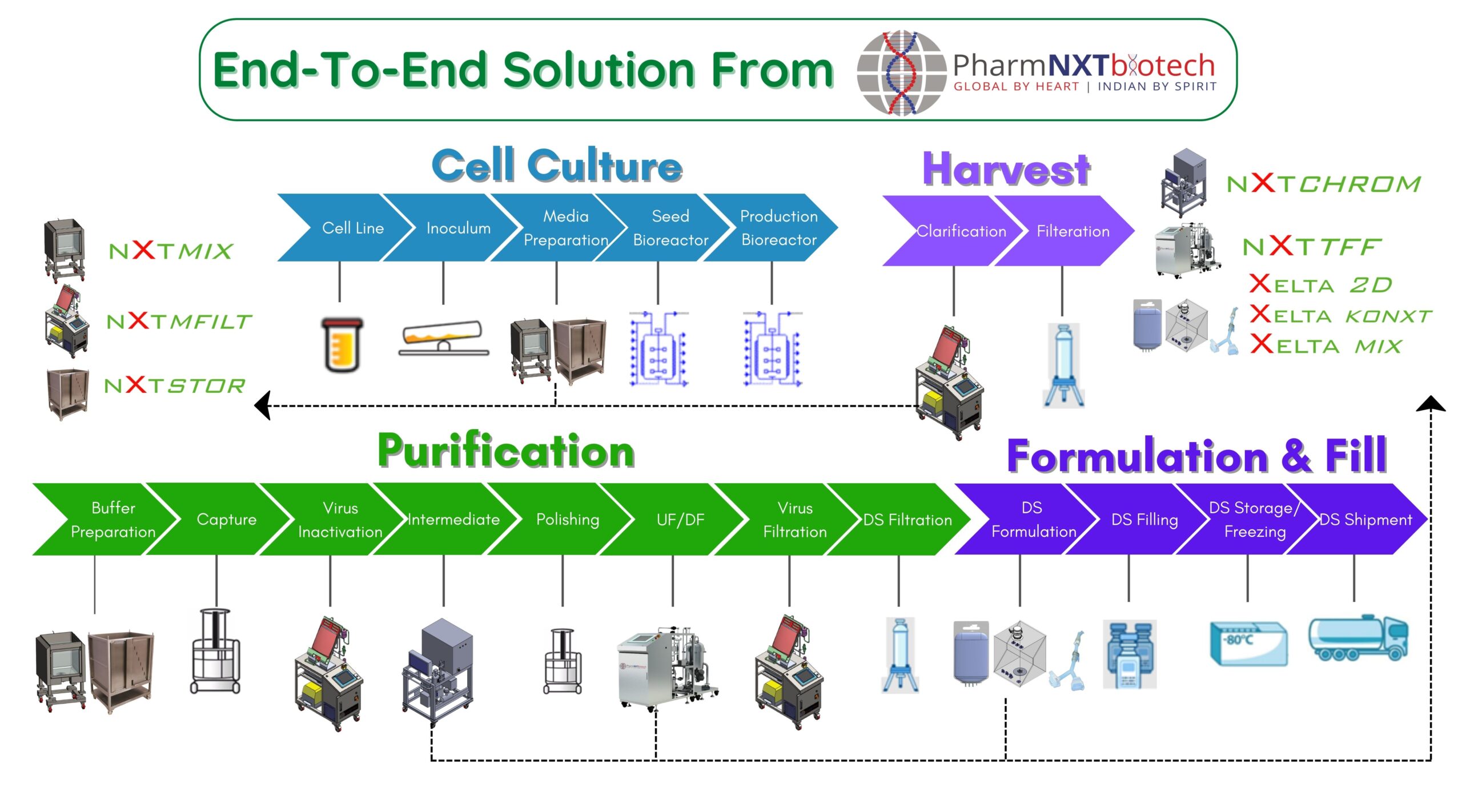 End-To-End Solution From PharmNXTbiotech
GLOBAL BY HEART | INDIAN BY SPIRIT

Cell Culture

Cell Line
Inoculum
Media Preparation
Seed Bioreactor
Production Bioreactor

Harvest

Clarification
Filteration

NXTMIX
NXTMFILT
NXTSTOR

NXTCHROM
NXTTFF
XELTA 2D
XELTA KONXT
XELTA MIX

Purification

Buffer Preparation
Capture
Virus Inactivation
Intermediate
Polishing
UF/DF
Virus Filtration
DS Filtration

Formulation & Fill

DS Formulation
DS Filling
DS Storage/ Freezing
DS Shipment

-80°C